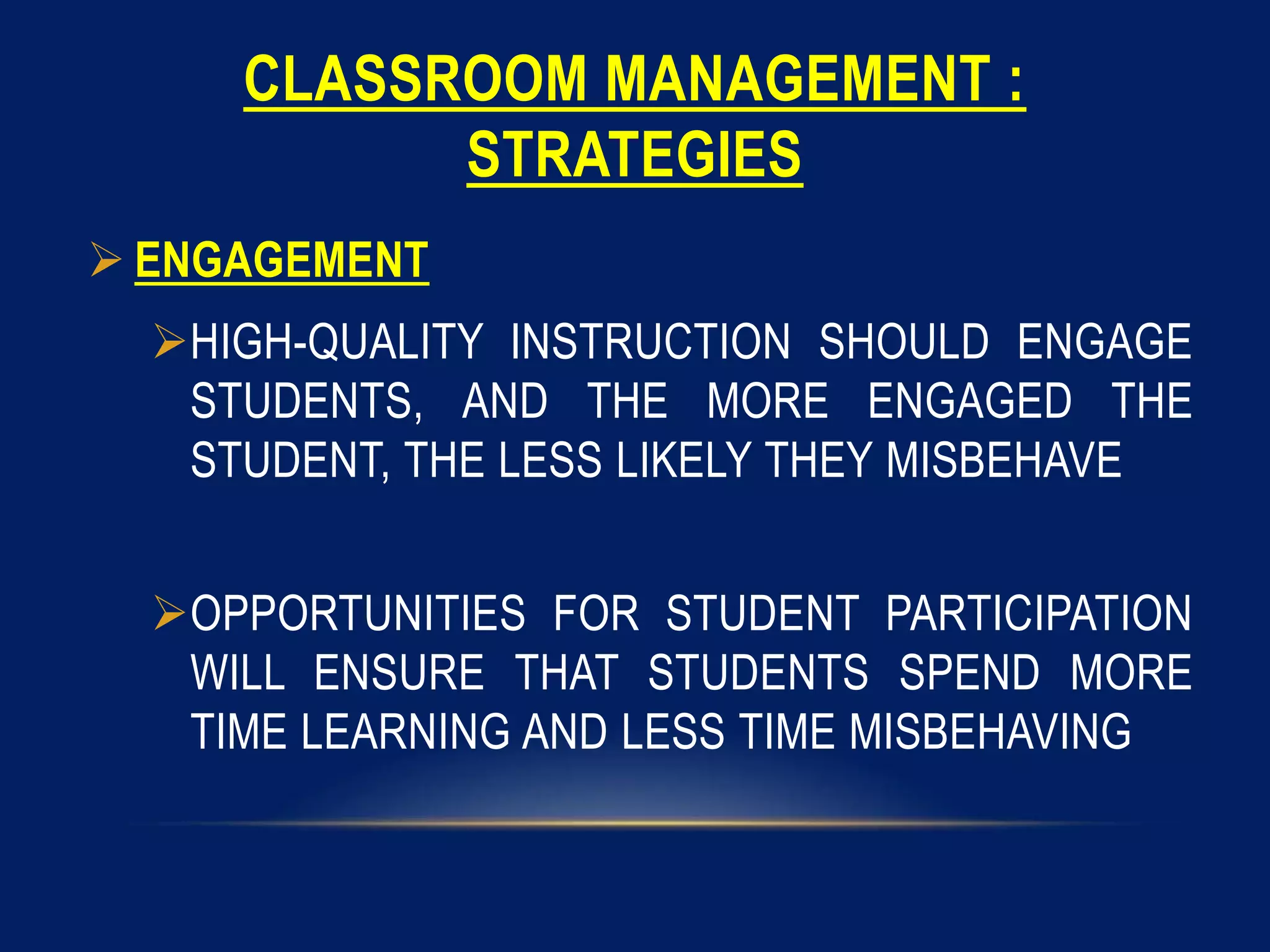 CLASSROOM MANAGEMENT : STRATEGIES

➢ ENGAGEMENT

➢ HIGH-QUALITY INSTRUCTION SHOULD ENGAGE STUDENTS, AND THE MORE ENGAGED THE STUDENT, THE LESS LIKELY THEY MISBEHAVE

➢ OPPORTUNITIES FOR STUDENT PARTICIPATION WILL ENSURE THAT STUDENTS SPEND MORE TIME LEARNING AND LESS TIME MISBEHAVING